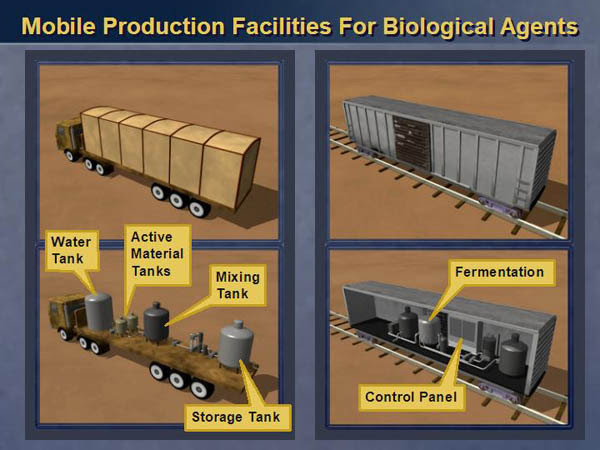 Mobile Production Facilities For Biological Agents

Water Tank

Active Material Tanks

Mixing Tank

Storage Tank

Fermentation

Control Panel